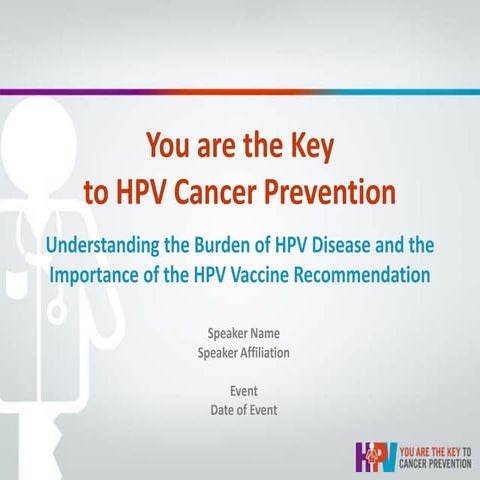 You are the Key to HPV Cancer Prevention

Understanding the Burden of HPV Disease and the Importance of the HPV Vaccine Recommendation

Speaker Name
Speaker Affiliation

Event
Date of Event

HPV YOU ARE THE KEY TO CANCER PREVENTION